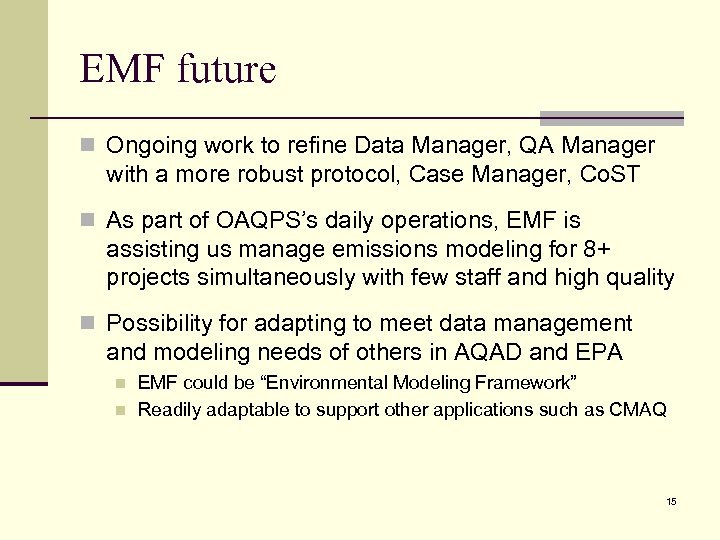 EMF future

Ongoing work to refine Data Manager, QA Manager with a more robust protocol, Case Manager, CoST

As part of OAQPS's daily operations, EMF is assisting us manage emissions modeling for 8+ projects simultaneously with few staff and high quality

Possibility for adapting to meet data management and modeling needs of others in AQAD and EPA

EMF could be "Environmental Modeling Framework"

Readily adaptable to support other applications such as CMAQ

15